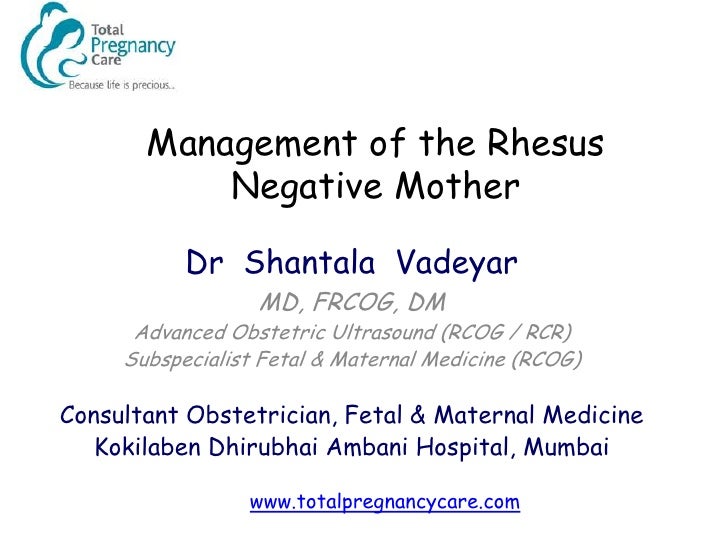 Total Pregnancy Care
Because life is precious..

Management of the Rhesus Negative Mother

Dr Shantala Vadeyar

MD, FRCOG, DM
Advanced Obstetric Ultrasound (RCOG / RCR)
Subspecialist Fetal & Maternal Medicine (RCOG)

Consultant Obstetrician, Fetal & Maternal Medicine
Kokilaben Dhirubhai Ambani Hospital, Mumbai

www.totalpregnancycare.com